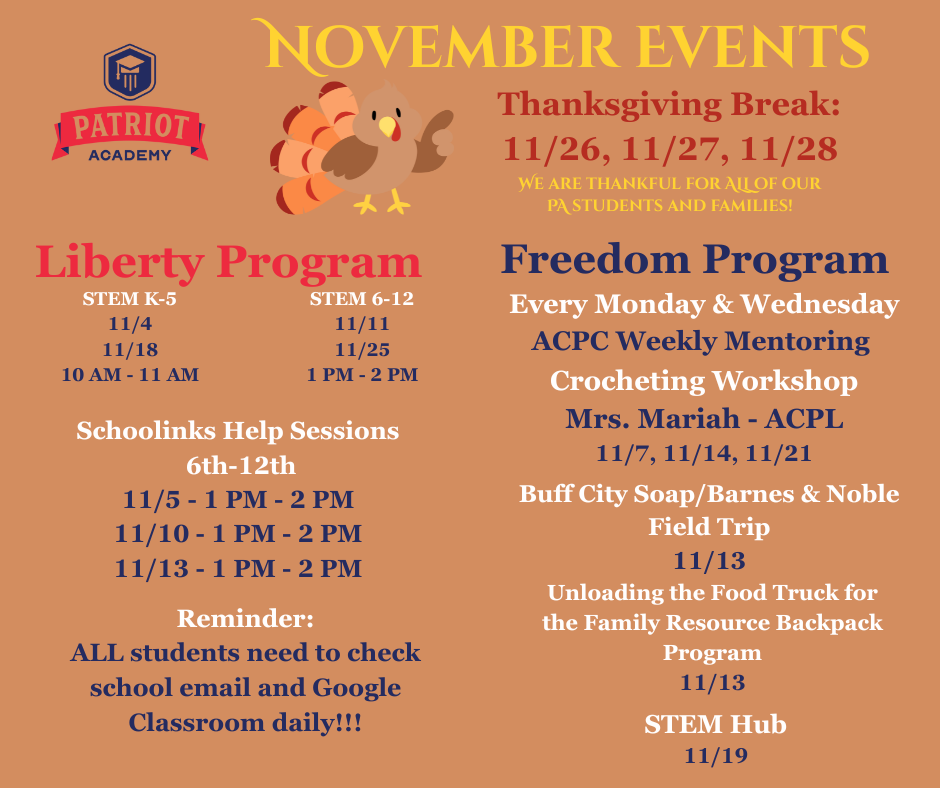 PATRIOT
ACADEMY

NOVEMBER EVENTS

Thanksgiving Break:
11/26, 11/27, 11/28
WE ARE THANKFUL FOR ALL OF OUR PA STUDENTS AND FAMILIES!

Liberty Program

STEM K-5
11/4
11/18
10 AM - 11 AM

STEM 6-12
11/11
11/25
1 PM - 2 PM

Schoolinks Help Sessions
6th-12th
11/5 - 1 PM - 2 PM
11/10 - 1 PM - 2 PM
11/13 - 1 PM - 2 PM

Reminder:
ALL students need to check school email and Google Classroom daily!!!

Freedom Program
Every Monday & Wednesday
ACPC Weekly Mentoring
Crocheting Workshop
Mrs. Mariah - ACPL
11/7, 11/14, 11/21

Buff City Soap/Barnes & Noble Field Trip
11/13

Unloading the Food Truck for the Family Resource Backpack Program
11/13

STEM Hub
11/19